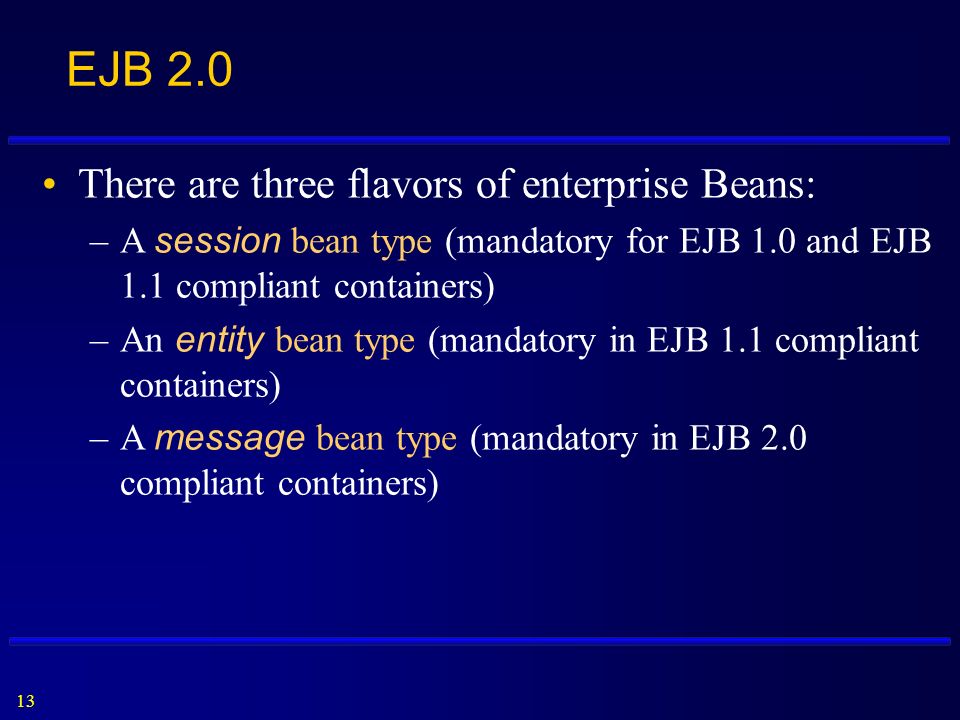 EJB 2.0

• There are three flavors of enterprise Beans:
  – A session bean type (mandatory for EJB 1.0 and EJB 1.1 compliant containers)
  – An entity bean type (mandatory in EJB 1.1 compliant containers)
  – A message bean type (mandatory in EJB 2.0 compliant containers)

13